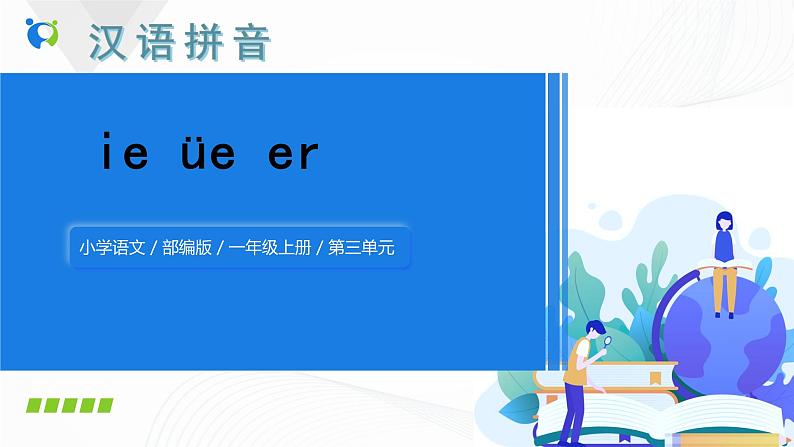 汉语拼音

ie üe er

小学语文 / 部编版 / 一年级上册 / 第三单元